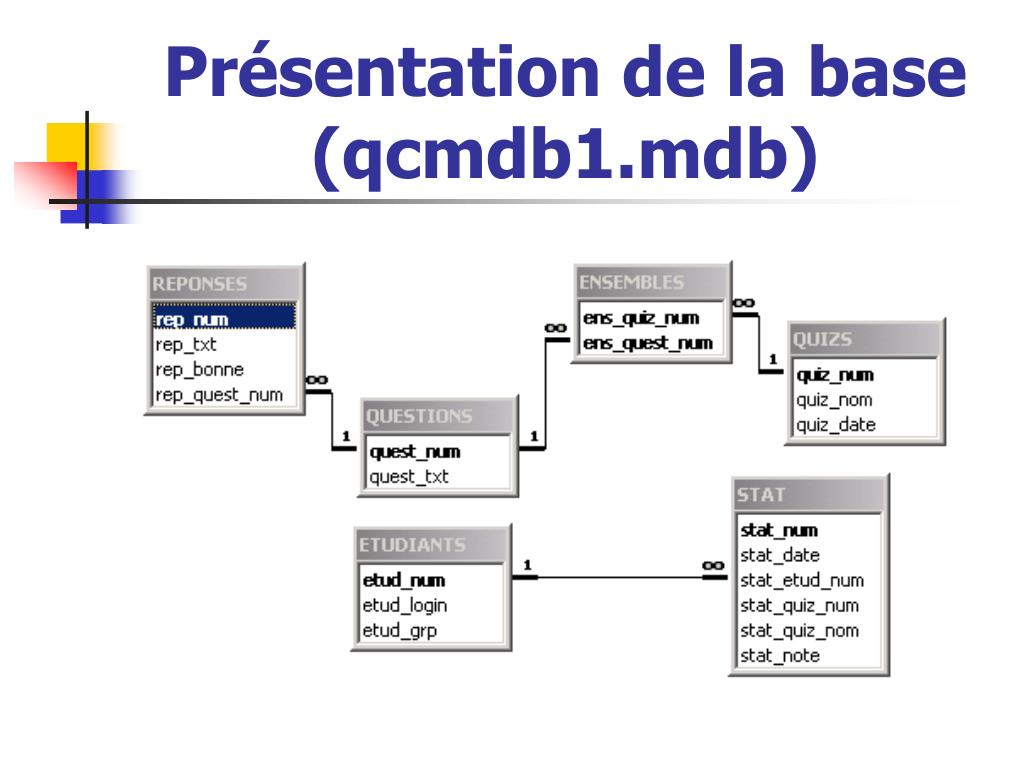 Présentation de la base (qcmdb1.mdb)

REPONSES
rep_num
rep_txt
rep_bonne
rep_quest_num

∞
1

QUESTIONS
quest_num
quest_txt

1
∞

ENSEMBLES
ens_quiz_num
ens_quest_num

∞
1

QUIZS
quiz_num
quiz_nom
quiz_date

ETUDIANTS
etud_num
etud_login
etud_grp

1
∞

STAT
stat_num
stat_date
stat_etud_num
stat_quiz_num
stat_quiz_nom
stat_note